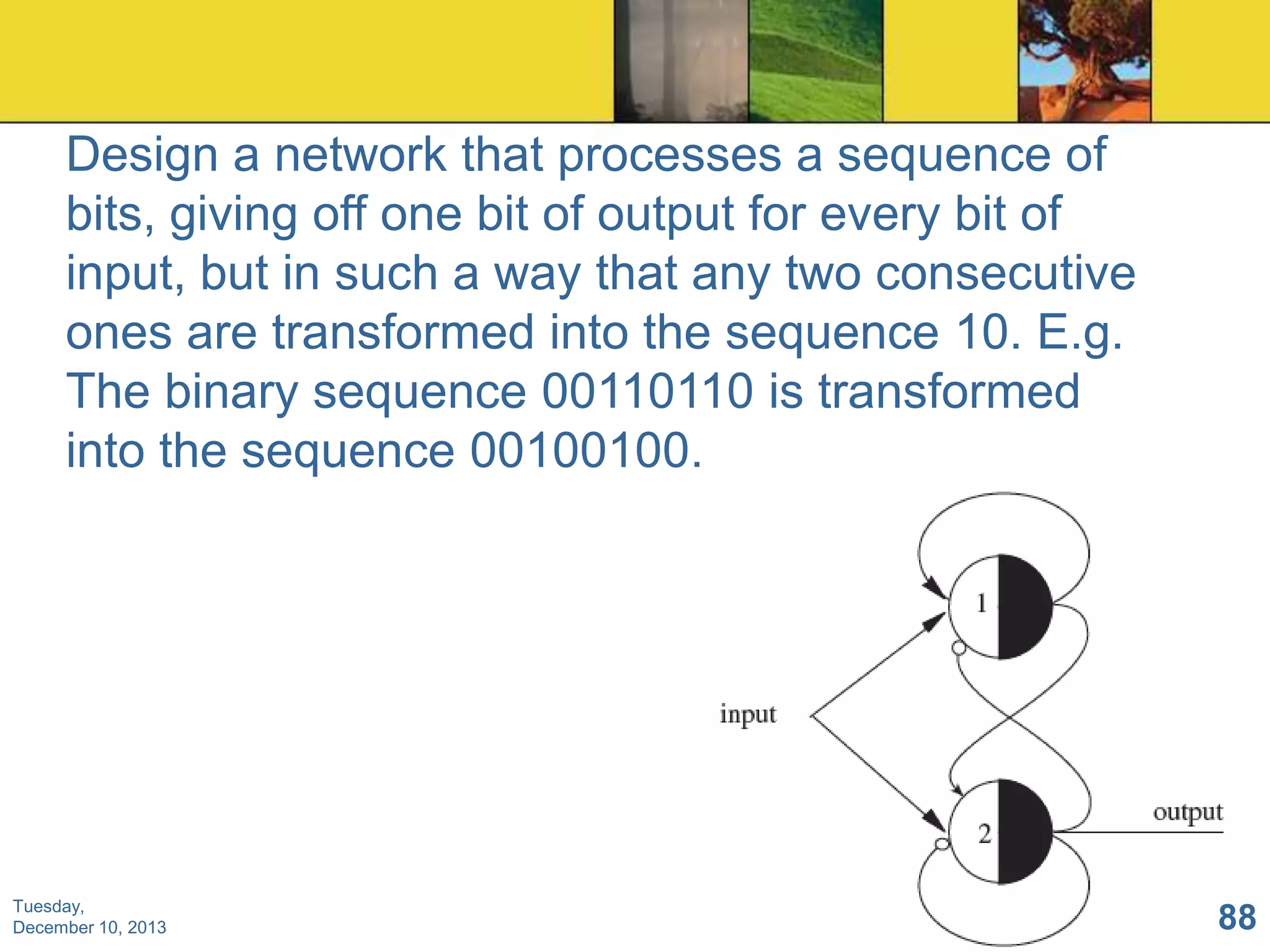 Design a network that processes a sequence of bits, giving off one bit of output for every bit of input, but in such a way that any two consecutive ones are transformed into the sequence 10. E.g. The binary sequence 00110110 is transformed into the sequence 00100100.

1

input

2

output

Tuesday,
December 10, 2013

88